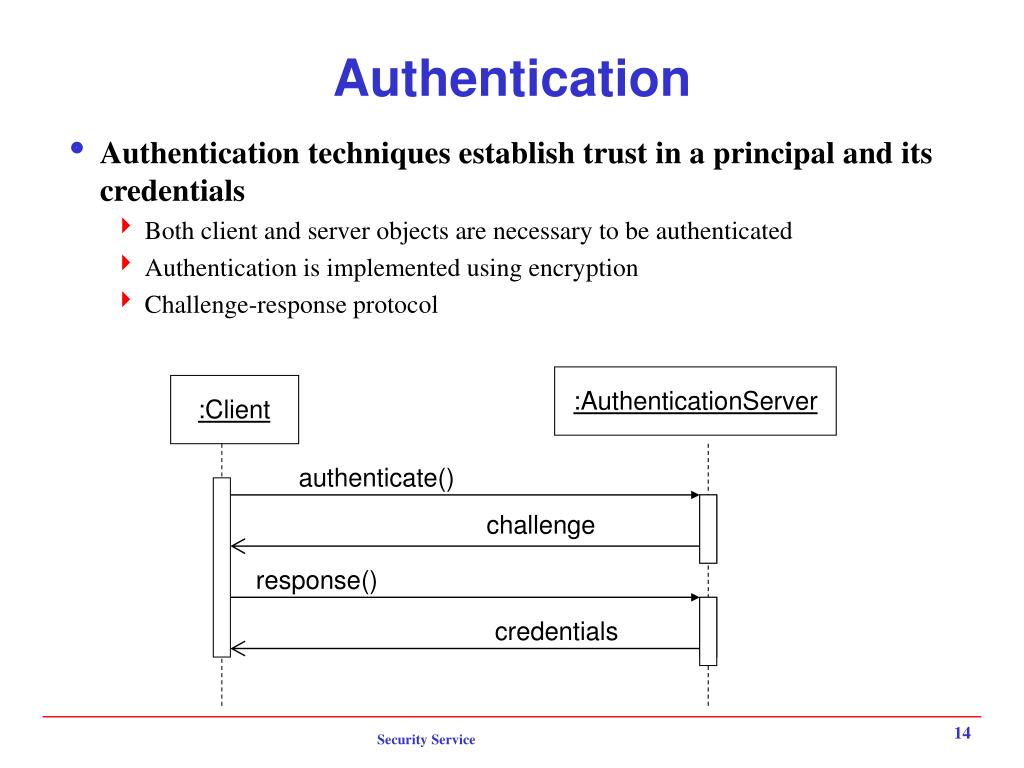 Authentication

• Authentication techniques establish trust in a principal and its credentials
  ‣ Both client and server objects are necessary to be authenticated
  ‣ Authentication is implemented using encryption
  ‣ Challenge-response protocol

:Client

:AuthenticationServer

authenticate()

challenge

response()

credentials

Security Service

14